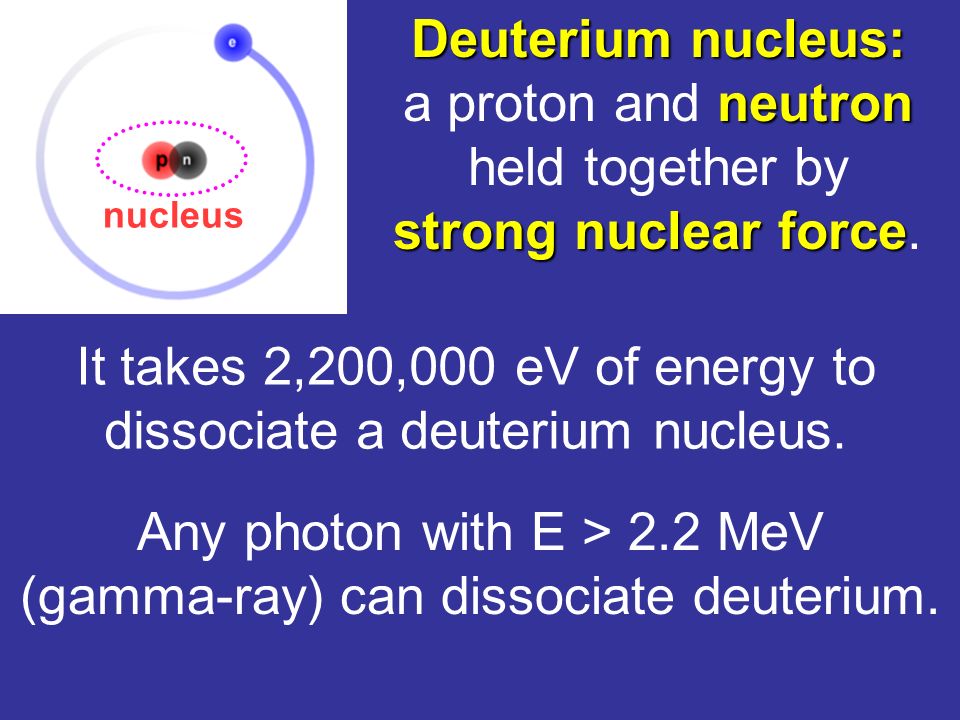 e

p n

nucleus

Deuterium nucleus:
a proton and neutron held together by strong nuclear force.

It takes 2,200,000 eV of energy to dissociate a deuterium nucleus.

Any photon with E > 2.2 MeV (gamma-ray) can dissociate deuterium.